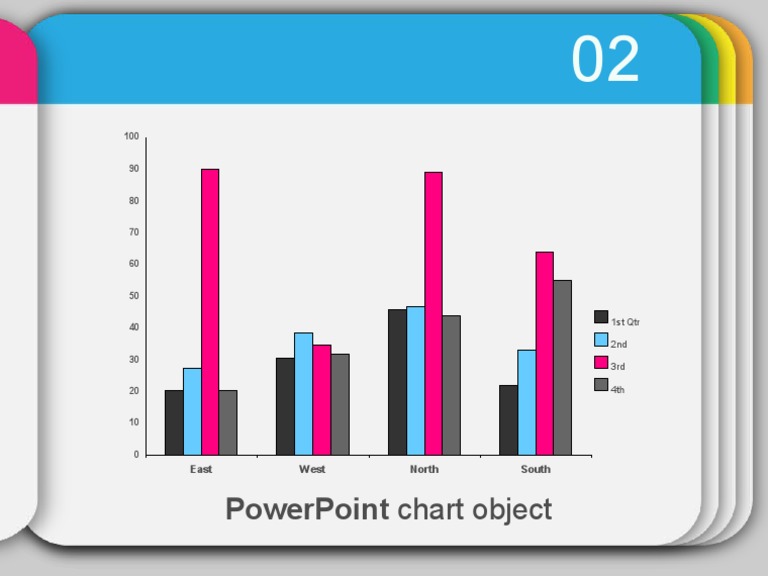 02

100
90
80
70
60
50
40
30
20
10
0

East
West
North
South

1st Qtr
2nd
3rd
4th

PowerPoint chart object